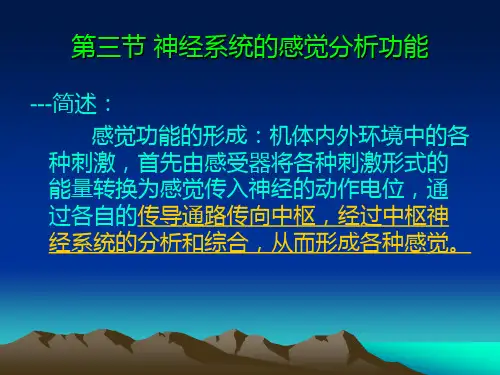 第三节 神经系统的感觉分析功能

---简述：

感觉功能的形成：机体内外环境中的各种刺激，首先由感受器将各种刺激形式的能量转换为感觉传入神经的动作电位，通过各自的传导通路传向中枢，经过中枢神经系统的分析和综合，从而形成各种感觉。